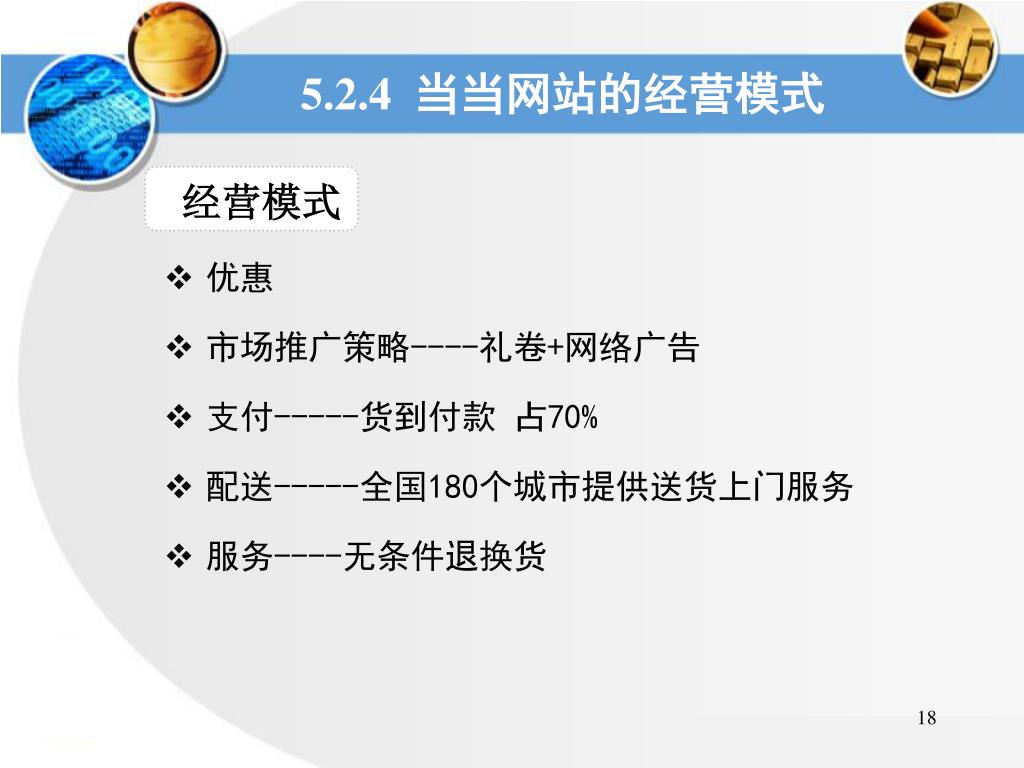 5.2.4 当当网站的经营模式

经营模式

❖ 优惠

❖ 市场推广策略----礼卷+网络广告

❖ 支付-----货到付款 占70%

❖ 配送-----全国180个城市提供送货上门服务

❖ 服务----无条件退换货

18